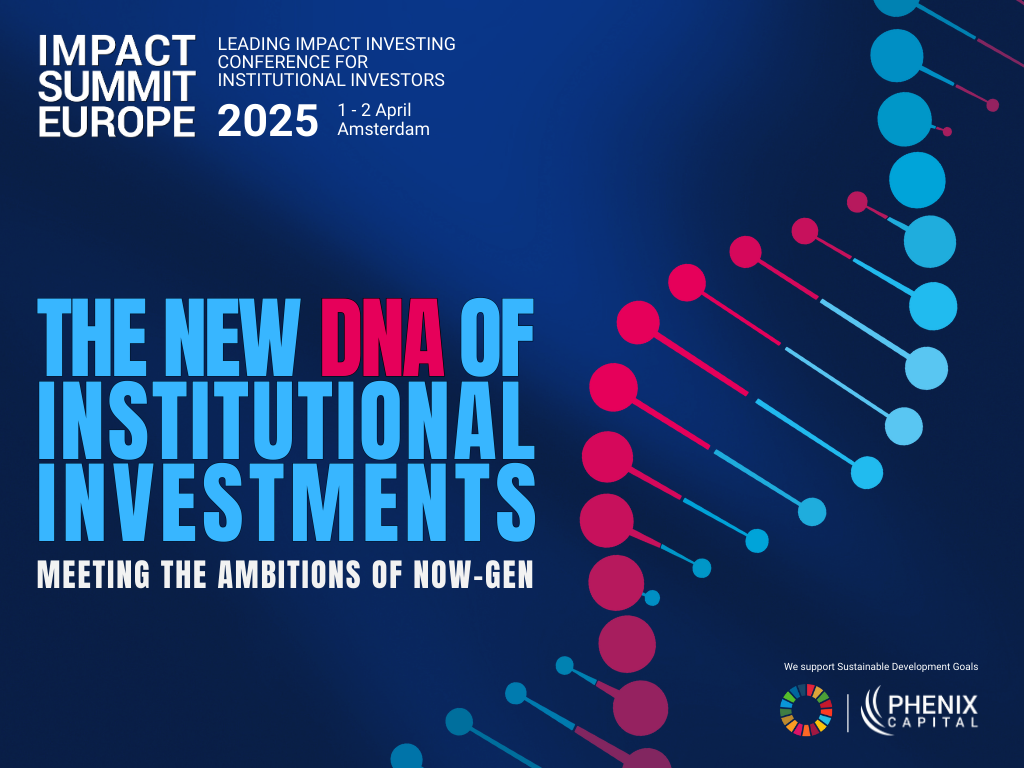 IMPACT SUMMIT EUROPE

LEADING IMPACT INVESTING CONFERENCE FOR INSTITUTIONAL INVESTORS

2025 1 - 2 April Amsterdam

THE NEW DNA OF INSTITUTIONAL INVESTMENTS

MEETING THE AMBITIONS OF NOW-GEN

We support Sustainable Development Goals

PHENIX CAPITAL